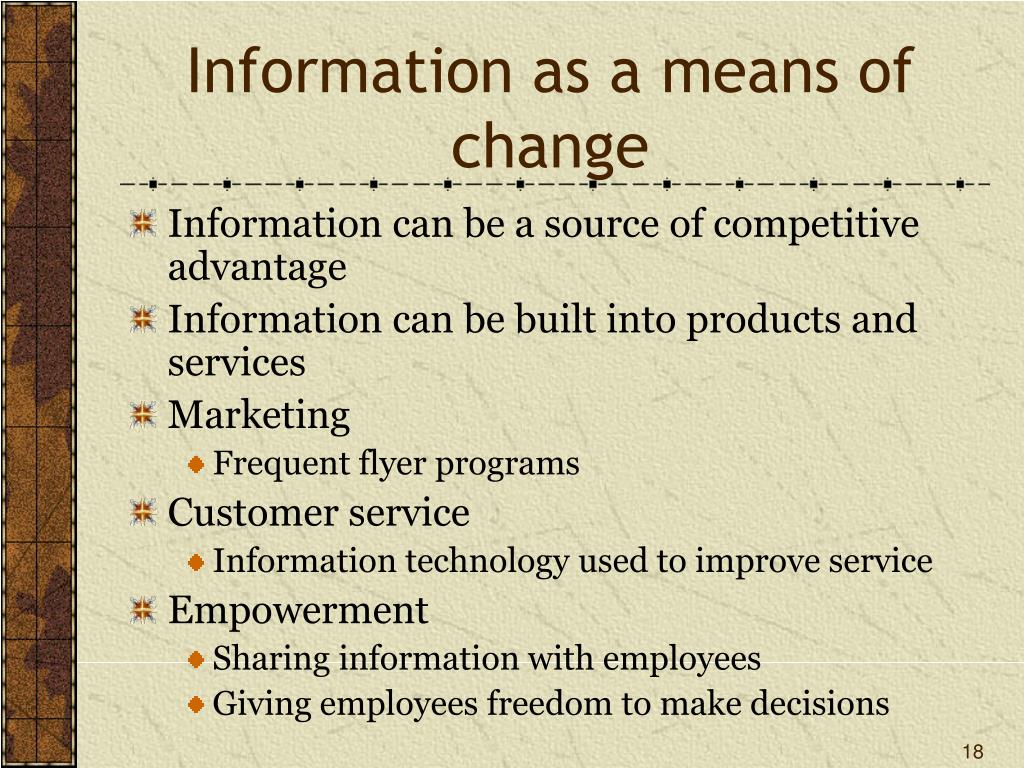 Information as a means of change

Information can be a source of competitive advantage

Information can be built into products and services

Marketing

Frequent flyer programs

Customer service

Information technology used to improve service

Empowerment

Sharing information with employees

Giving employees freedom to make decisions

18